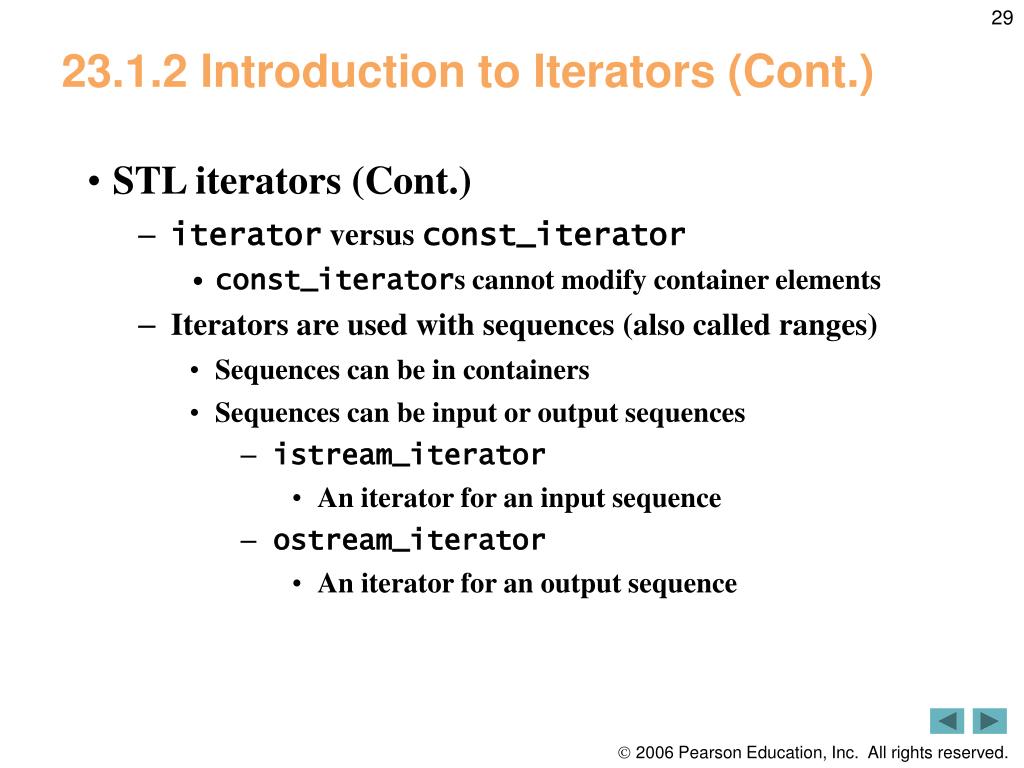 29

23.1.2 Introduction to Iterators (Cont.)

• STL iterators (Cont.)
– iterator versus const_iterator
• const_iterators cannot modify container elements
– Iterators are used with sequences (also called ranges)
• Sequences can be in containers
• Sequences can be input or output sequences
– istream_iterator
• An iterator for an input sequence
– ostream_iterator
• An iterator for an output sequence

© 2006 Pearson Education, Inc. All rights reserved.